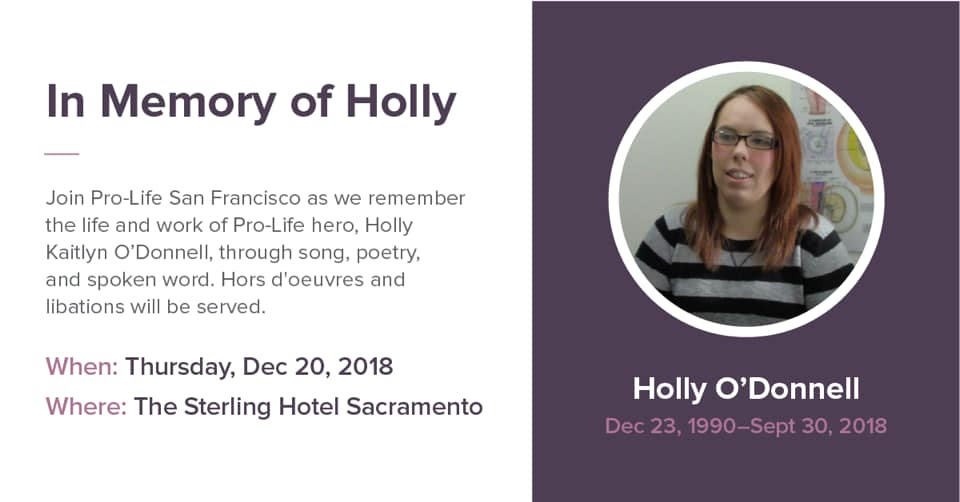 In Memory of Holly

Join Pro-Life San Francisco as we remember the life and work of Pro-Life hero, Holly Kaitlyn O'Donnell, through song, poetry, and spoken word. Hors d'oeuvres and libations will be served.

When: Thursday, Dec 20, 2018
Where: The Sterling Hotel Sacramento

Holly O'Donnell
Dec 23, 1990–Sept 30, 2018